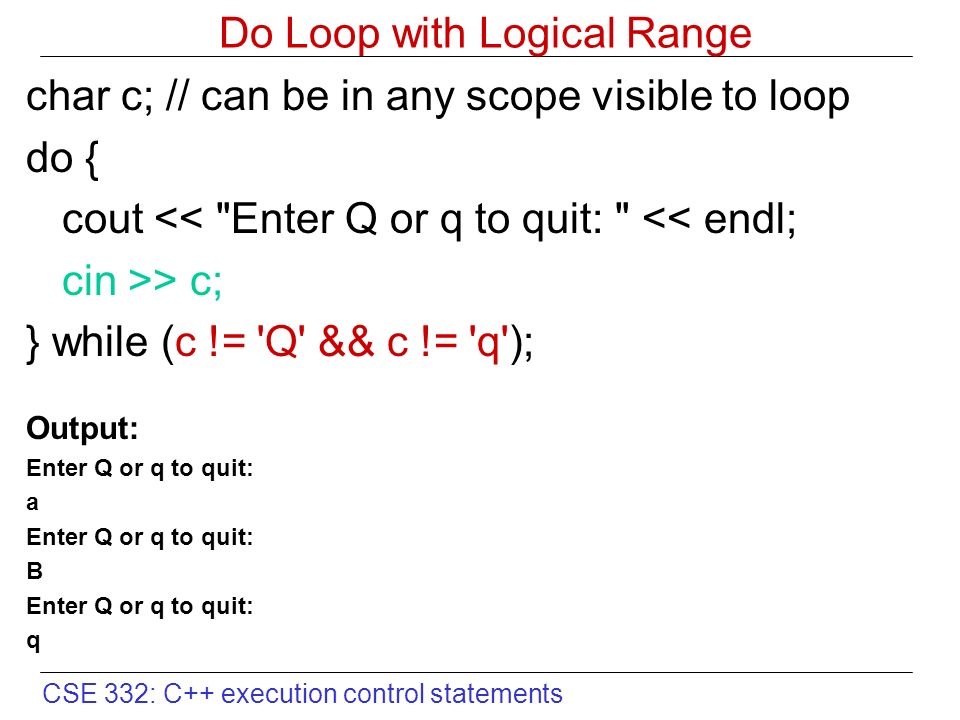 Do Loop with Logical Range

char c; // can be in any scope visible to loop
do {
cout << "Enter Q or q to quit: " << endl;
cin >> c;
} while (c != 'Q' && c != 'q');

Output:
Enter Q or q to quit:
a
Enter Q or q to quit:
B
Enter Q or q to quit:
q

CSE 332: C++ execution control statements